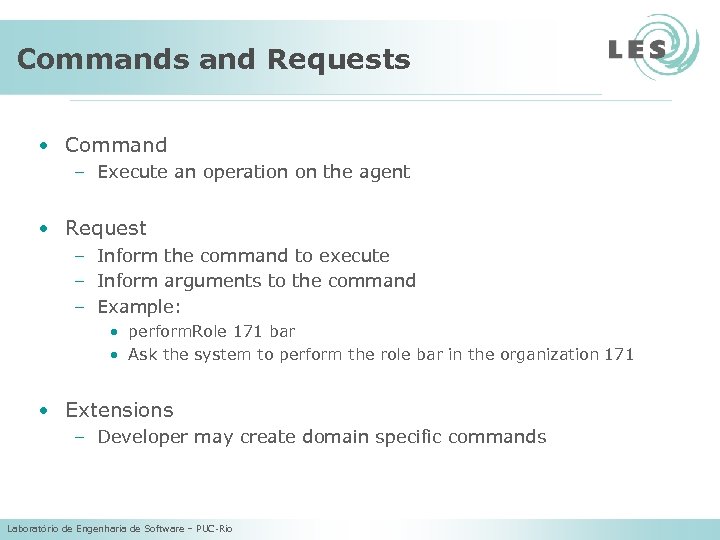 Commands and Requests

LES

• Command
  – Execute an operation on the agent

• Request
  – Inform the command to execute
  – Inform arguments to the command
  – Example:
    • performRole 171 bar
    • Ask the system to perform the role bar in the organization 171

• Extensions
  – Developer may create domain specific commands

Laboratório de Engenharia de Software – PUC-Rio